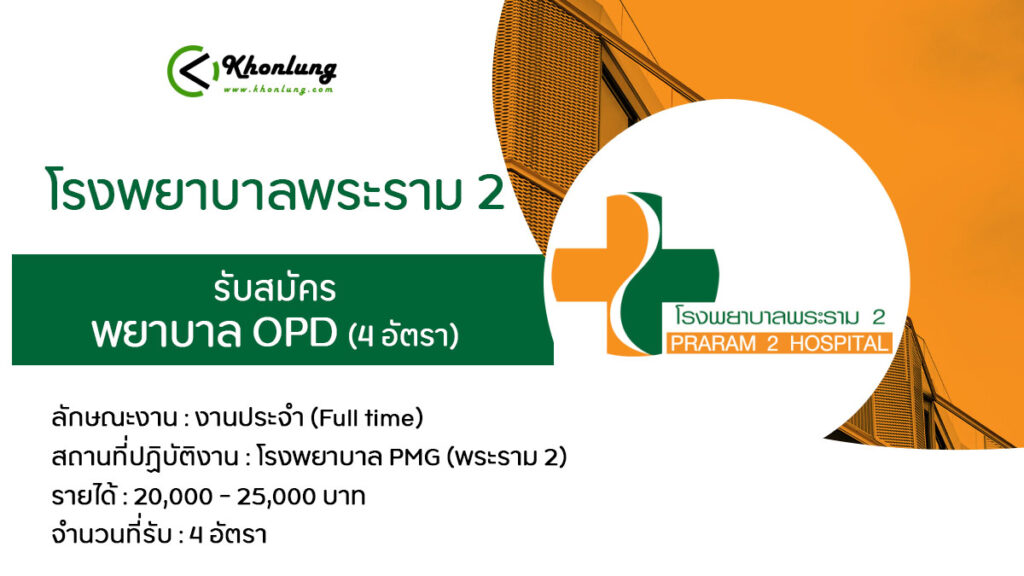 Khonlung
www.khonlung.com

โรงพยาบาลพระราม 2

รับสมัคร
พยาบาล OPD (4 อัตรา)

โรงพยาบาลพระราม 2
PRARAM 2 HOSPITAL

ลักษณะงาน : งานประจำ (Full time)
สถานที่ปฏิบัติงาน : โรงพยาบาล PMG (พระราม 2)
รายได้ : 20,000 - 25,000 บาท
จำนวนที่รับ : 4 อัตรา